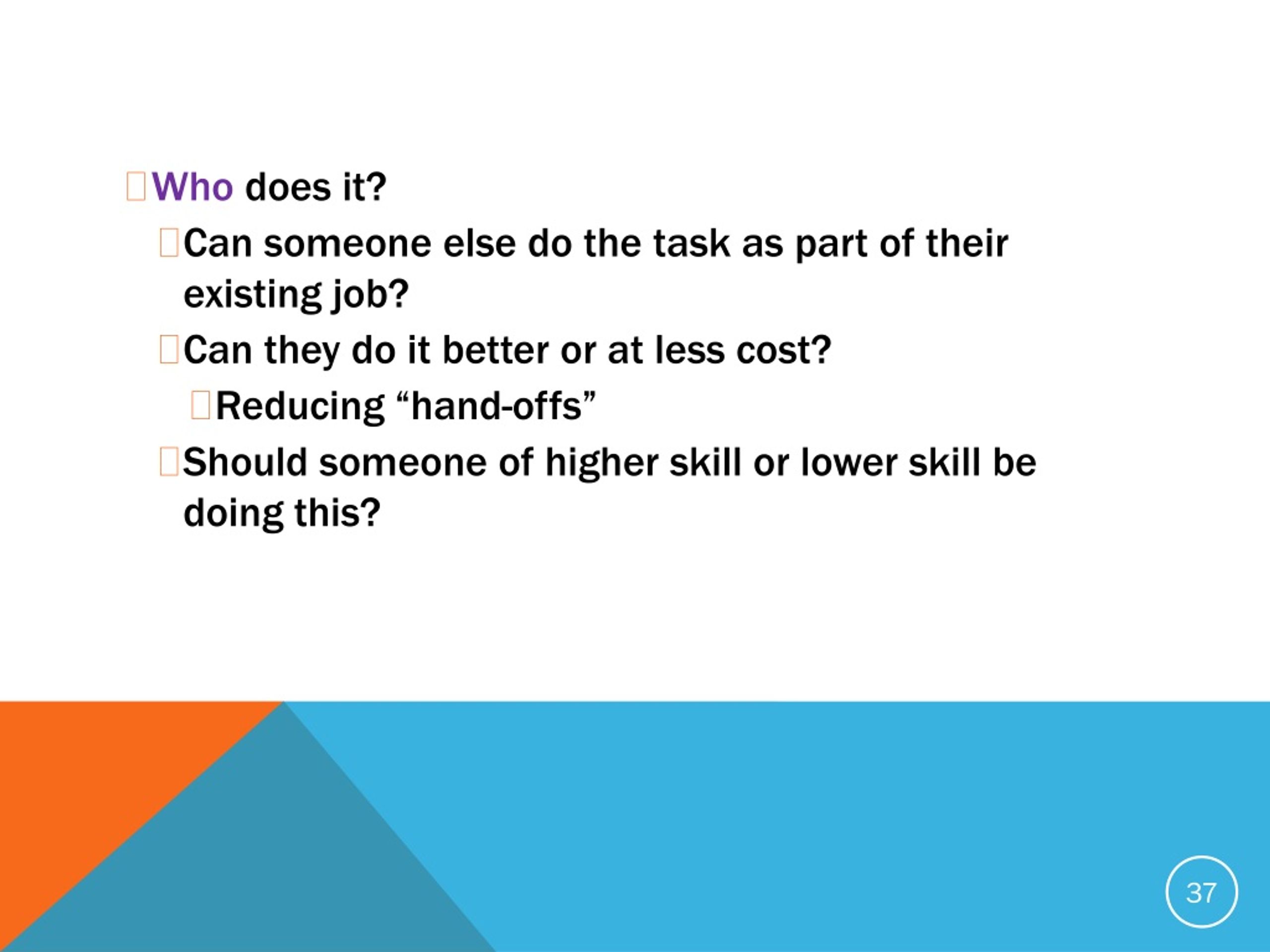 Who does it?

Can someone else do the task as part of their existing job?

Can they do it better or at less cost?

Reducing “hand-offs”

Should someone of higher skill or lower skill be doing this?

37